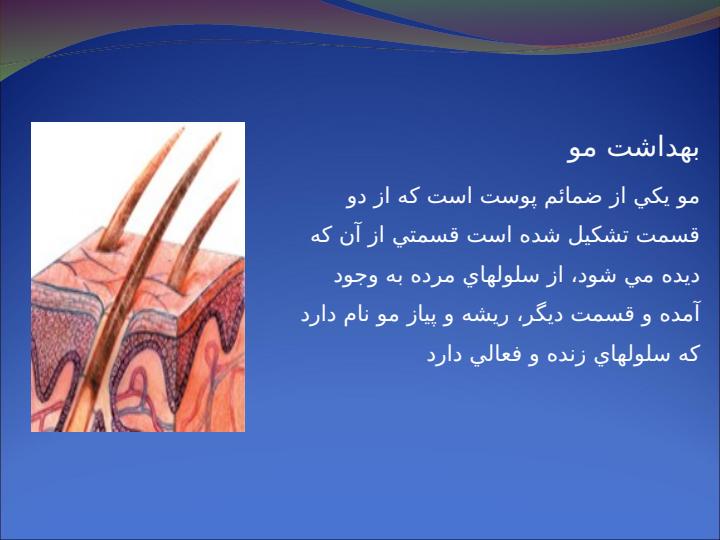 بهداشت مو

مو يكي از ضمائم پوست است كه از دو قسمت تشكيل شده است قسمتي از آن كه ديده مي شود، از سلولهاي مرده به وجود آمده و قسمت ديگر، ريشه و پياز مو نام دارد كه سلولهاي زنده و فعالي دارد